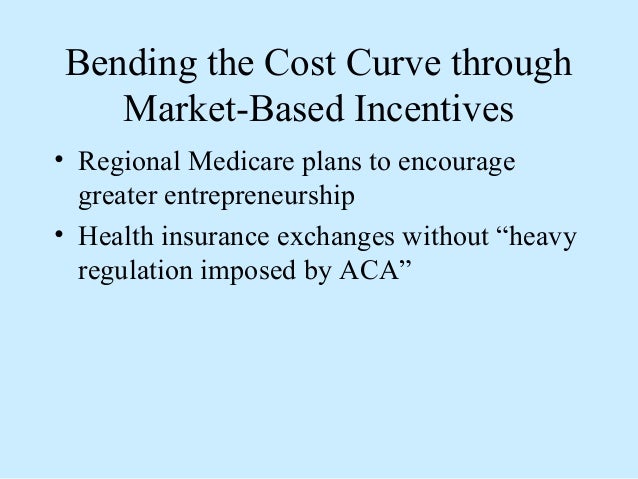 Bending the Cost Curve through Market-Based Incentives

• Regional Medicare plans to encourage greater entrepreneurship
• Health insurance exchanges without “heavy regulation imposed by ACA”